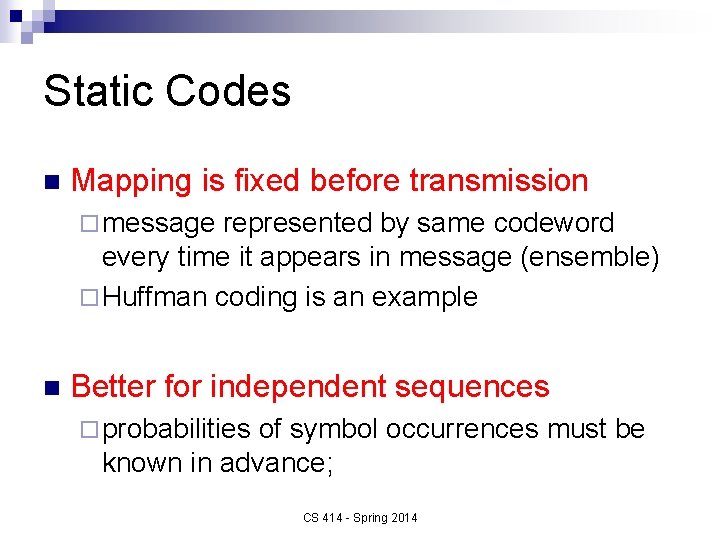 Static Codes

Mapping is fixed before transmission

message represented by same codeword every time it appears in message (ensemble)

Huffman coding is an example

Better for independent sequences

probabilities of symbol occurrences must be known in advance;

CS 414 - Spring 2014